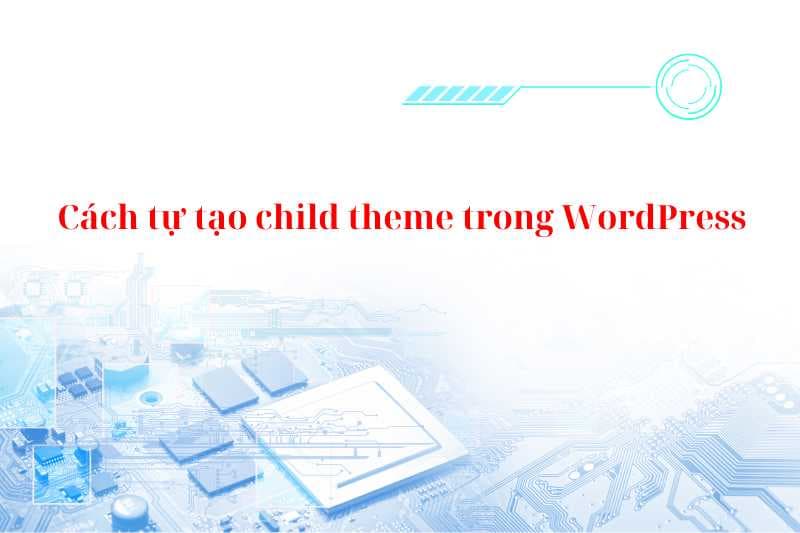 Cách tự tạo child theme trong WordPress